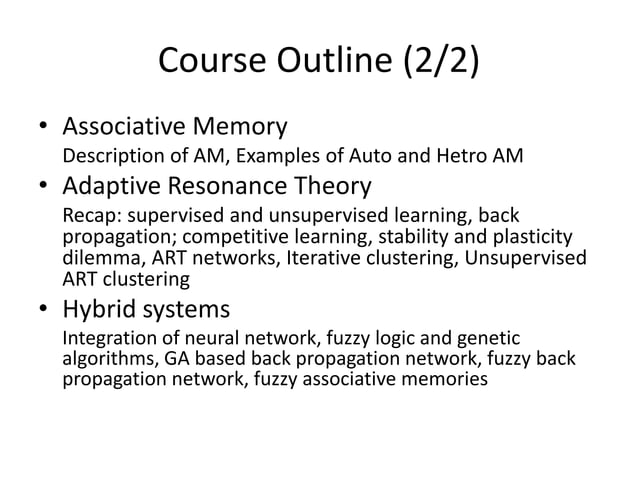 Course Outline (2/2)

• Associative Memory

Description of AM, Examples of Auto and Hetro AM

• Adaptive Resonance Theory

Recap: supervised and unsupervised learning, back propagation; competitive learning, stability and plasticity dilemma, ART networks, Iterative clustering, Unsupervised ART clustering

• Hybrid systems

Integration of neural network, fuzzy logic and genetic algorithms, GA based back propagation network, fuzzy back propagation network, fuzzy associative memories